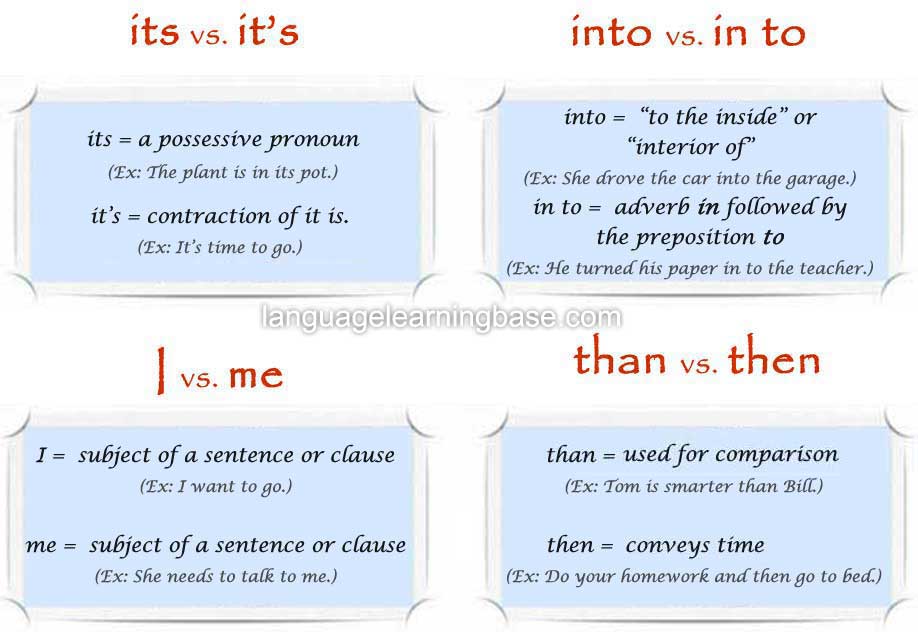 its vs. it's

its = a possessive pronoun
(Ex: The plant is in its pot.)

it's = contraction of it is.
(Ex: It's time to go.)

into vs. in to

into = "to the inside" or "interior of"
(Ex: She drove the car into the garage.)

in to = adverb in followed by the preposition to
(Ex: He turned his paper in to the teacher.)

languagelearningbase.com

I vs. me

I = subject of a sentence or clause
(Ex: I want to go.)

me = subject of a sentence or clause
(Ex: She needs to talk to me.)

than vs. then

than = used for comparison
(Ex: Tom is smarter than Bill.)

then = conveys time
(Ex: Do your homework and then go to bed.)